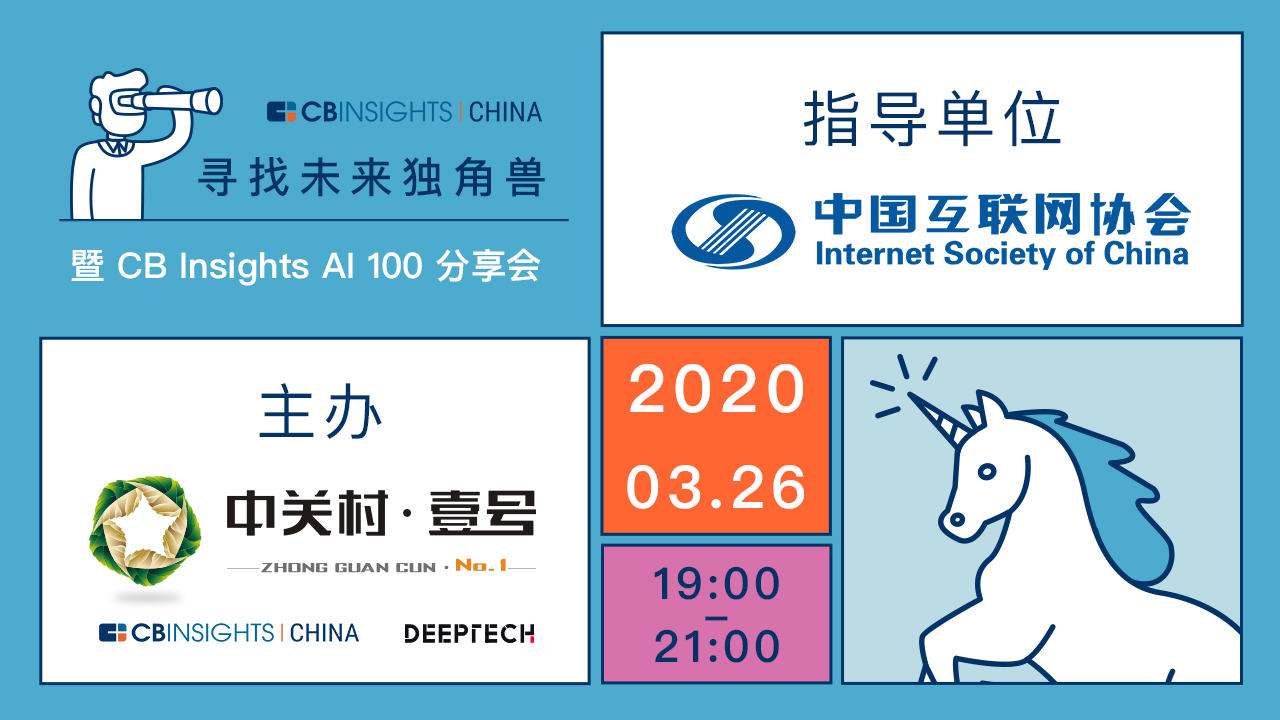 CBINSIGHTS | CHINA
寻找未来独角兽
暨 CB Insights AI 100 分享会

指导单位
中国互联网协会
Internet Society of China

主办
中关村·壹号
ZHONG GUAN CUN · No.1
CBINSIGHTS | CHINA
DEEPTECH

2020
03.26

19:00
—
21:00